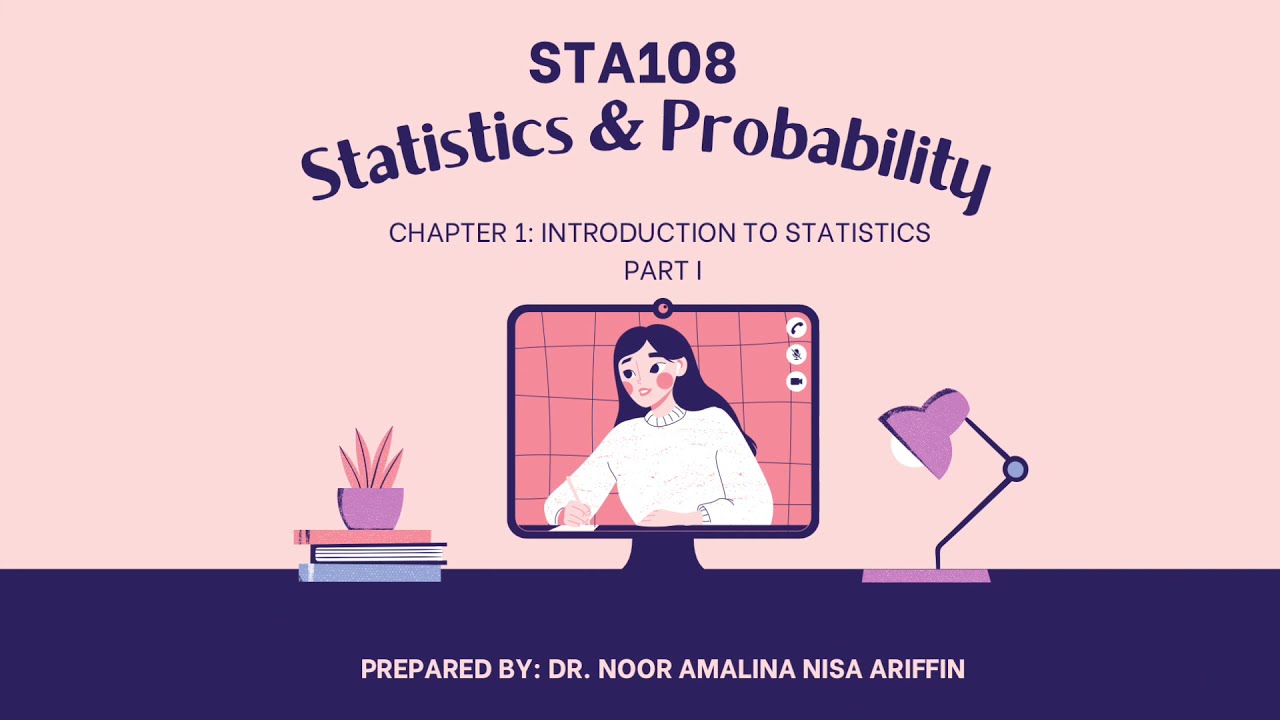 STA108
Statistics & Probability

CHAPTER 1: INTRODUCTION TO STATISTICS
PART I

PREPARED BY: DR. NOOR AMALINA NISA ARIFFIN